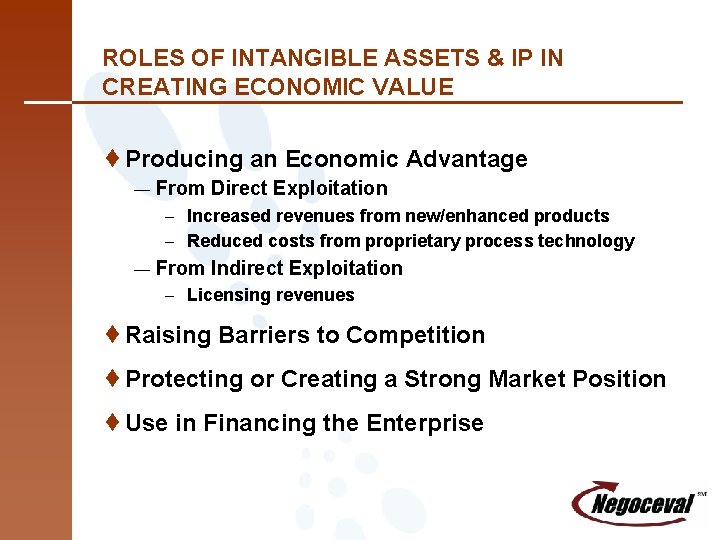 ROLES OF INTANGIBLE ASSETS & IP IN CREATING ECONOMIC VALUE

♦ Producing an Economic Advantage

— From Direct Exploitation

– Increased revenues from new/enhanced products

– Reduced costs from proprietary process technology

— From Indirect Exploitation

– Licensing revenues

♦ Raising Barriers to Competition

♦ Protecting or Creating a Strong Market Position

♦ Use in Financing the Enterprise

Negoceval SM